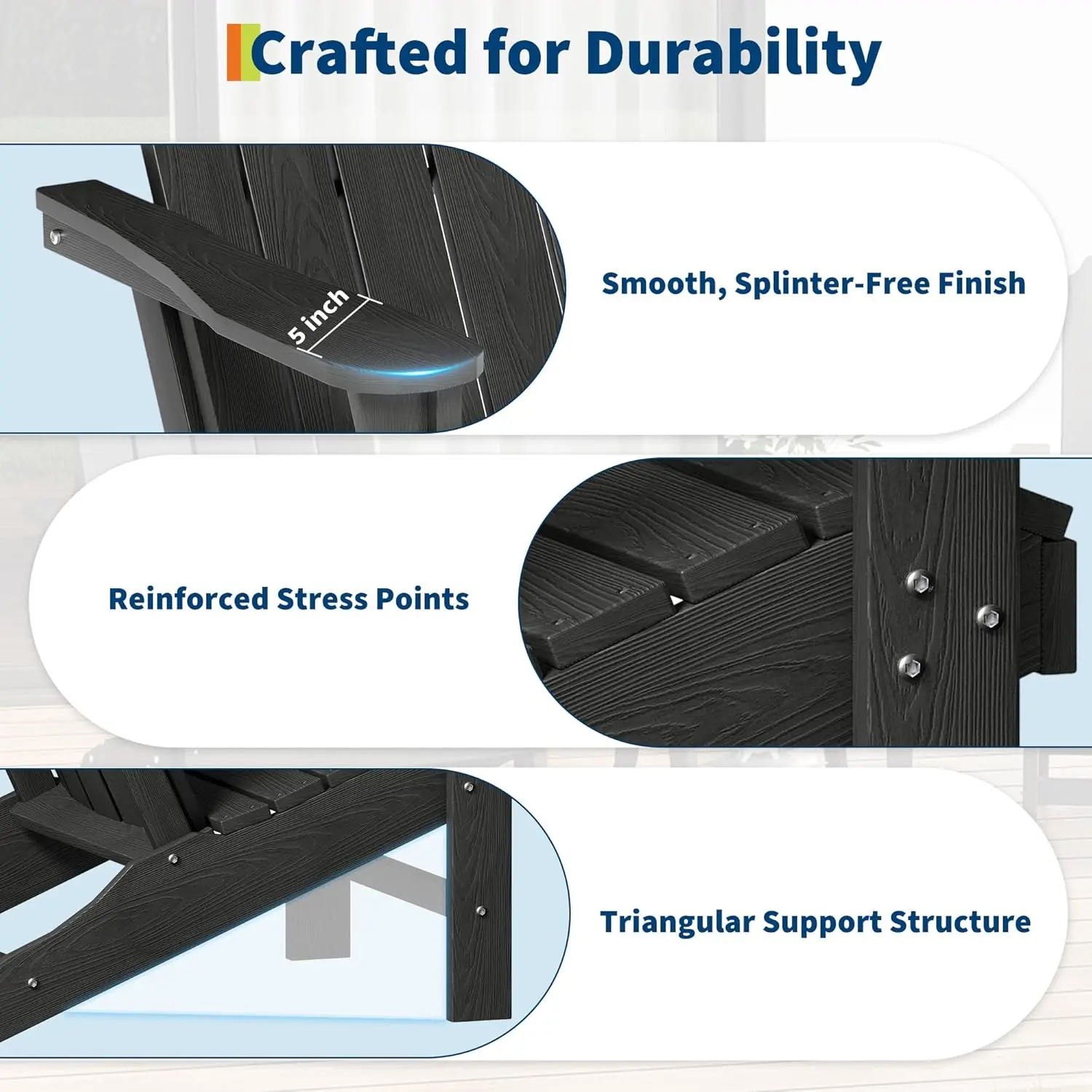 Crafted for Durability

5 inch

Smooth, Splinter-Free Finish

Reinforced Stress Points

Triangular Support Structure